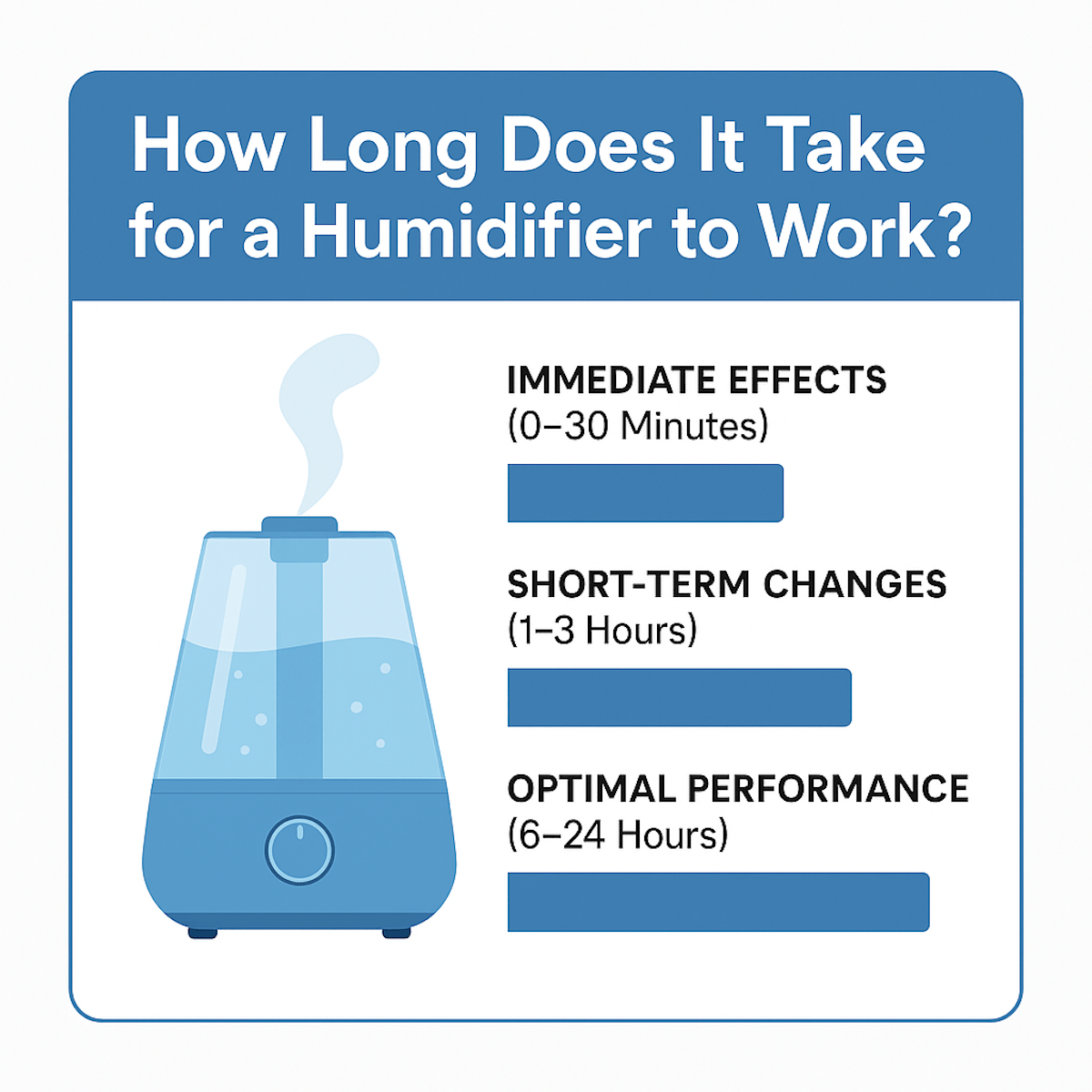 How Long Does It Take for a Humidifier to Work?

IMMEDIATE EFFECTS
(0–30 Minutes)

SHORT-TERM CHANGES
(1–3 Hours)

OPTIMAL PERFORMANCE
(6–24 Hours)